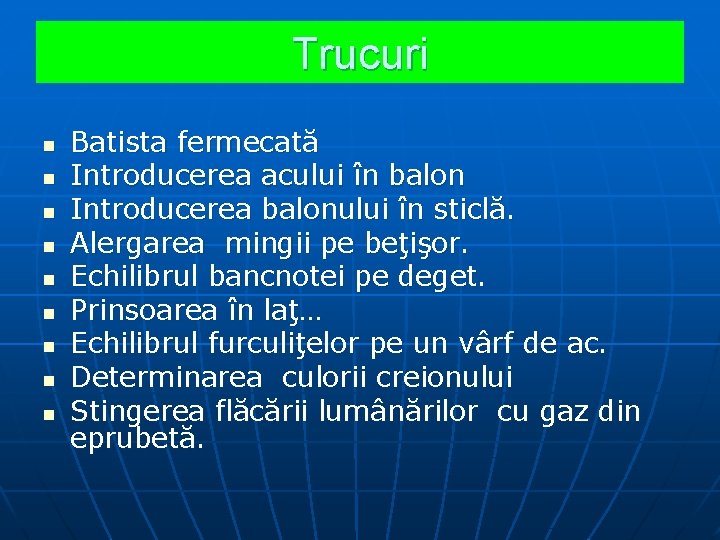 Trucuri

- Batista fermecată
- Introducerea acului în balon
- Introducerea balonului în sticlă.
- Alergarea mingii pe beţişor.
- Echilibrul bancnotei pe deget.
- Prinsoarea în laţ…
- Echilibrul furculiţelor pe un vârf de ac.
- Determinarea culorii creionului
- Stingerea flăcării lumânărilor cu gaz din eprubetă.